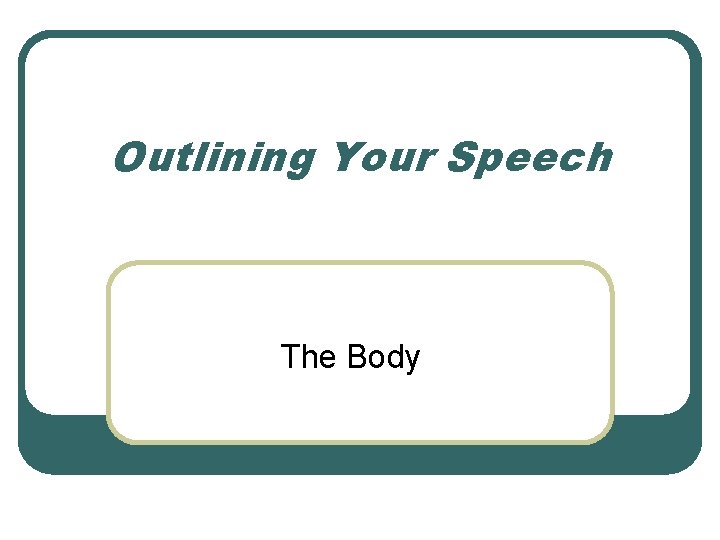 Outlining Your Speech

The Body